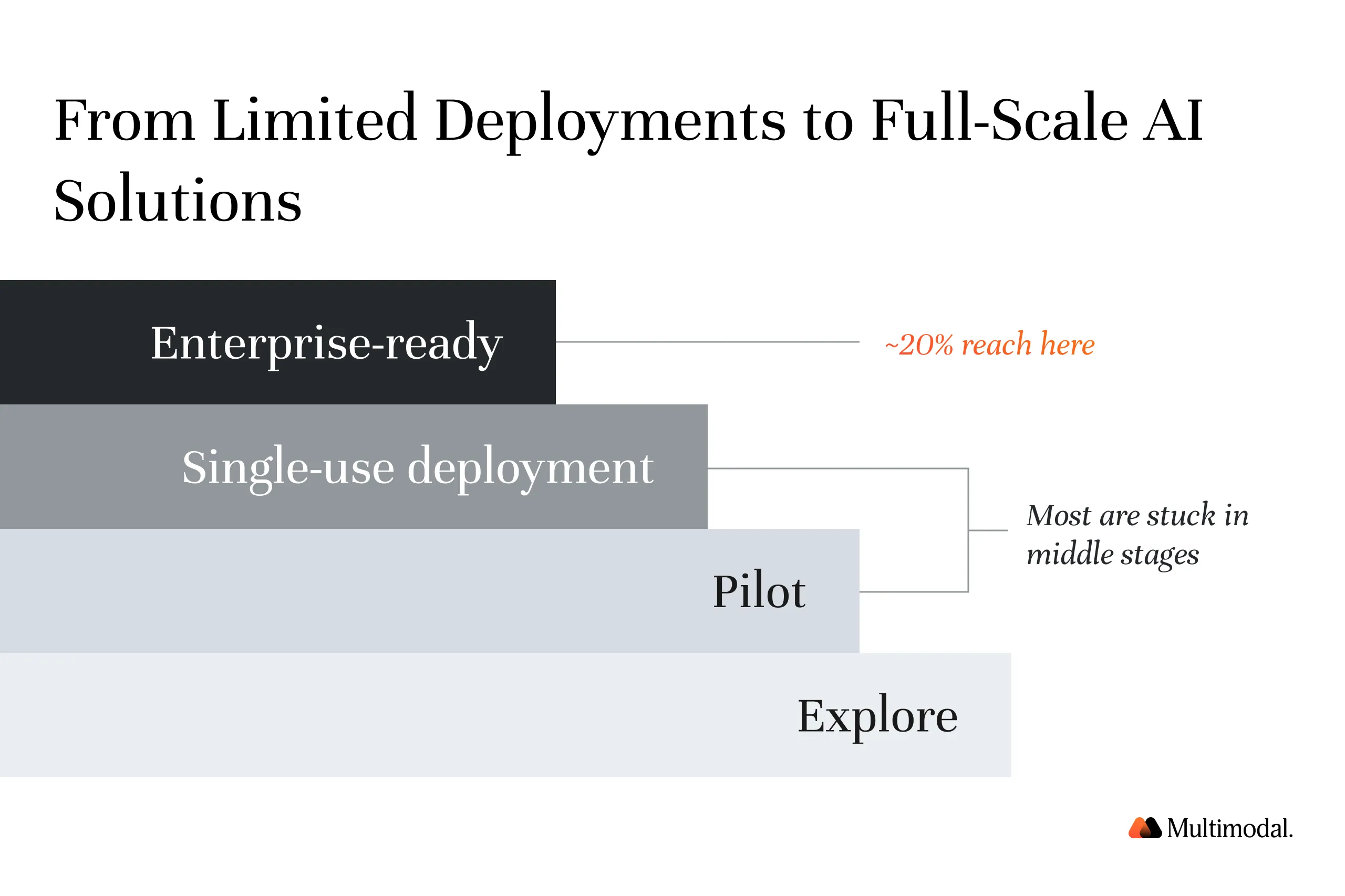 From Limited Deployments to Full-Scale AI Solutions

Enterprise-ready

~20% reach here

Single-use deployment

Most are stuck in middle stages

Pilot

Explore

Multimodal.